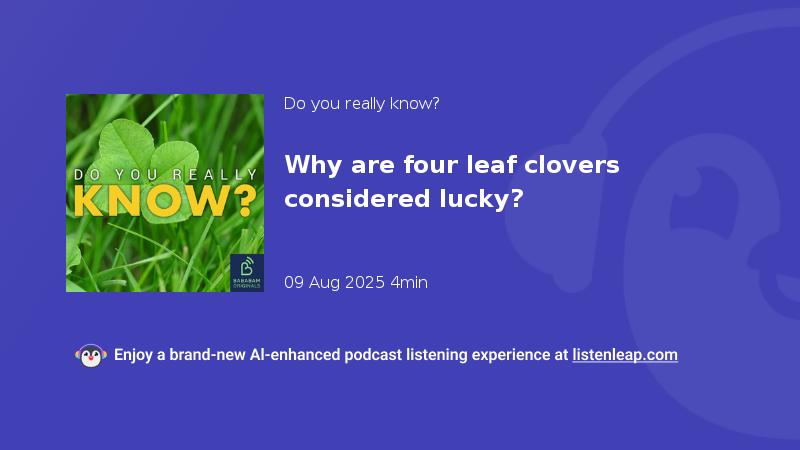 DO YOU REALLY
KNOW?

BABABAM ORIGINALS

Do you really know?

Why are four leaf clovers considered lucky?

09 Aug 2025 4min

Enjoy a brand-new AI-enhanced podcast listening experience at listenleap.com